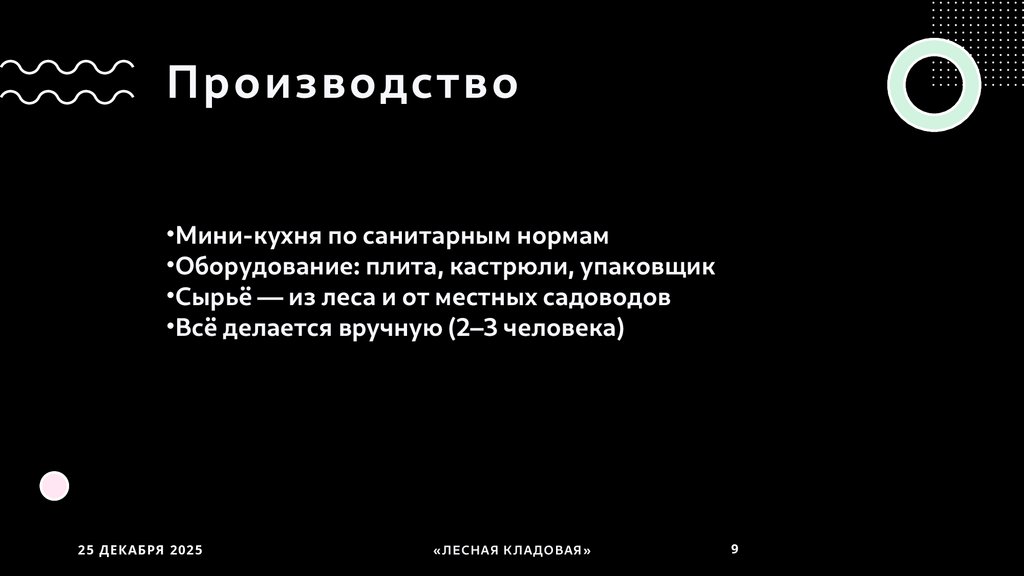 Производство

•Мини-кухня по санитарным нормам
•Оборудование: плита, кастрюли, упаковщик
•Сырьё — из леса и от местных садоводов
•Всё делается вручную (2–3 человека)

25 ДЕКАБРЯ 2025

«ЛЕСНАЯ КЛАДОВАЯ»

9